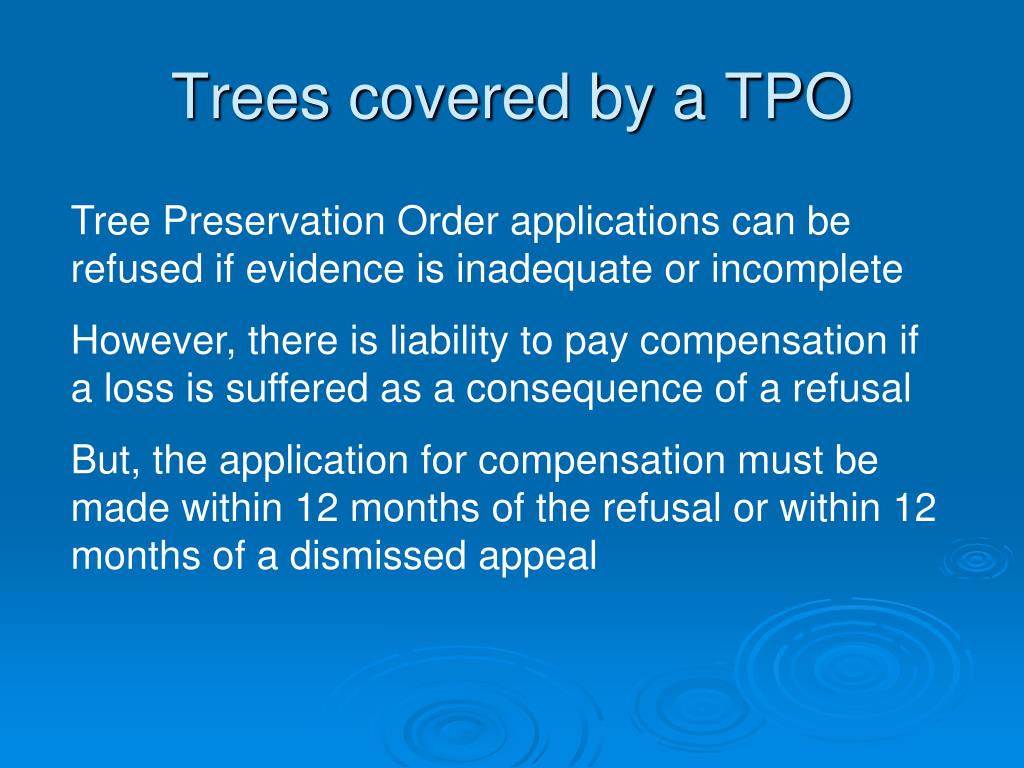 Trees covered by a TPO

Tree Preservation Order applications can be refused if evidence is inadequate or incomplete

However, there is liability to pay compensation if a loss is suffered as a consequence of a refusal

But, the application for compensation must be made within 12 months of the refusal or within 12 months of a dismissed appeal